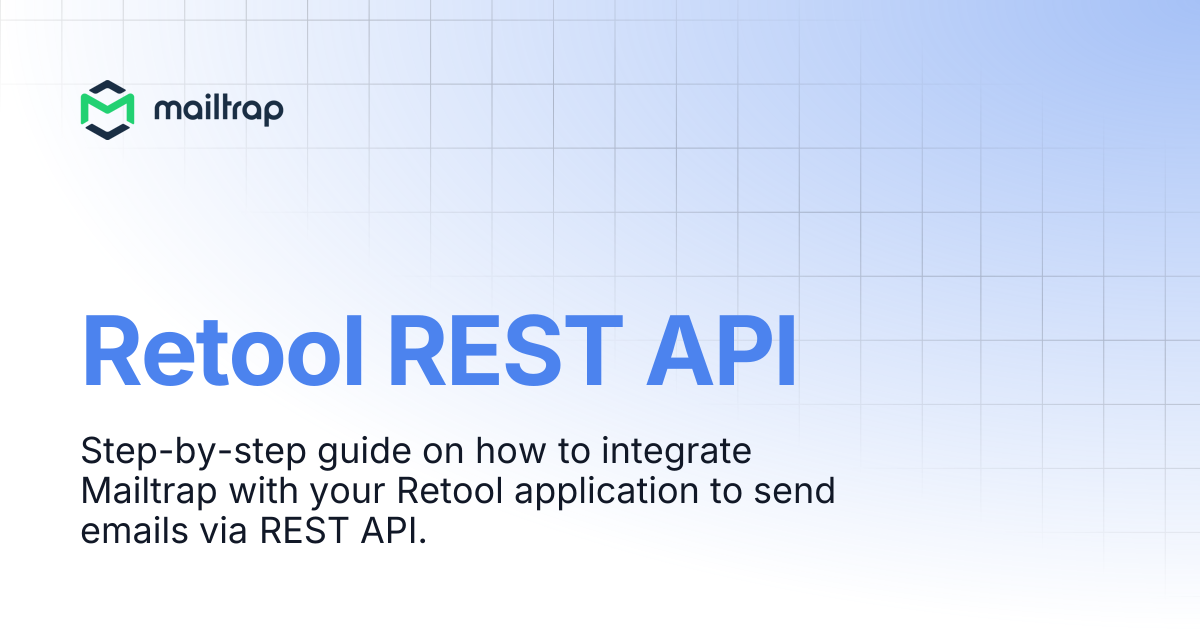 mailtrap

Retool REST API

Step-by-step guide on how to integrate Mailtrap with your Retool application to send emails via REST API.